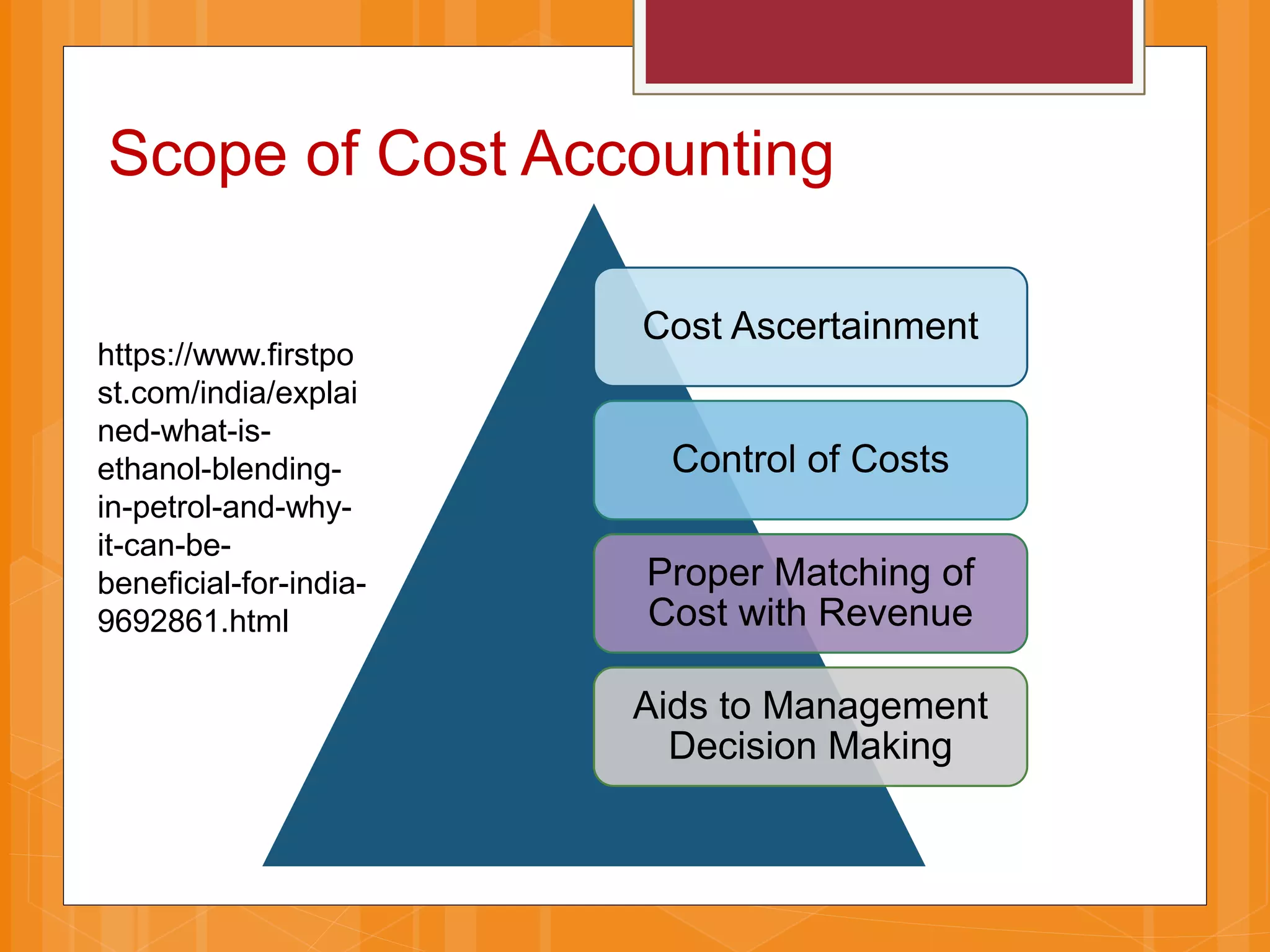 Scope of Cost Accounting

https://www.firstpost.com/india/explained-what-is-ethanol-blending-in-petrol-and-why-it-can-be-beneficial-for-india-9692861.html

Cost Ascertainment

Control of Costs

Proper Matching of Cost with Revenue

Aids to Management Decision Making